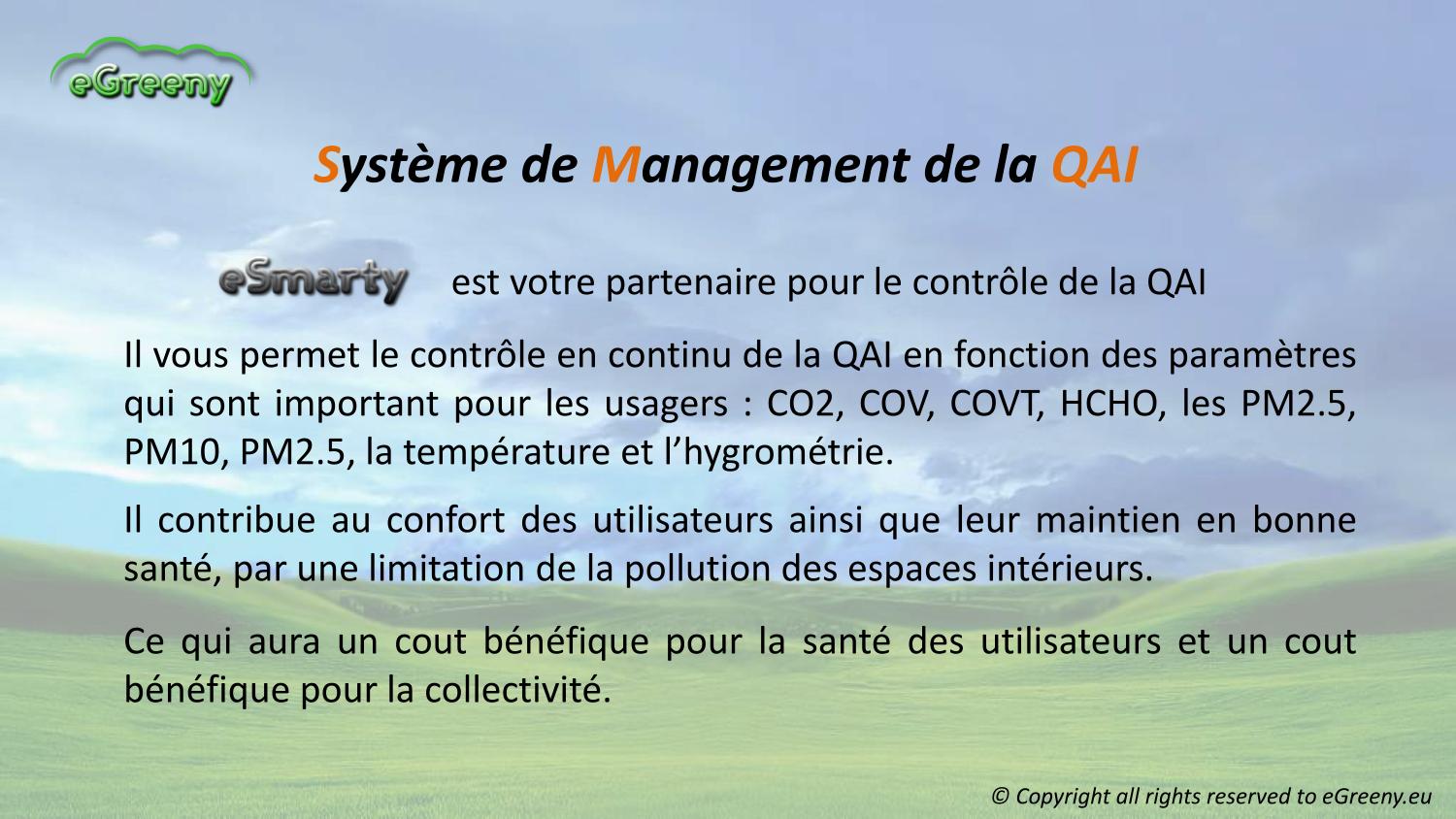 eGreeny

Système de Management de la QAI

eSmarty est votre partenaire pour le contrôle de la QAI

Il vous permet le contrôle en continu de la QAI en fonction des paramètres qui sont important pour les usagers : CO2, COV, COVT, HCHO, les PM2.5, PM10, PM2.5, la température et l'hygrométrie.

Il contribue au confort des utilisateurs ainsi que leur maintien en bonne santé, par une limitation de la pollution des espaces intérieurs.

Ce qui aura un cout bénéfique pour la santé des utilisateurs et un cout bénéfique pour la collectivité.

© Copyright all rights reserved to eGreeny.eu